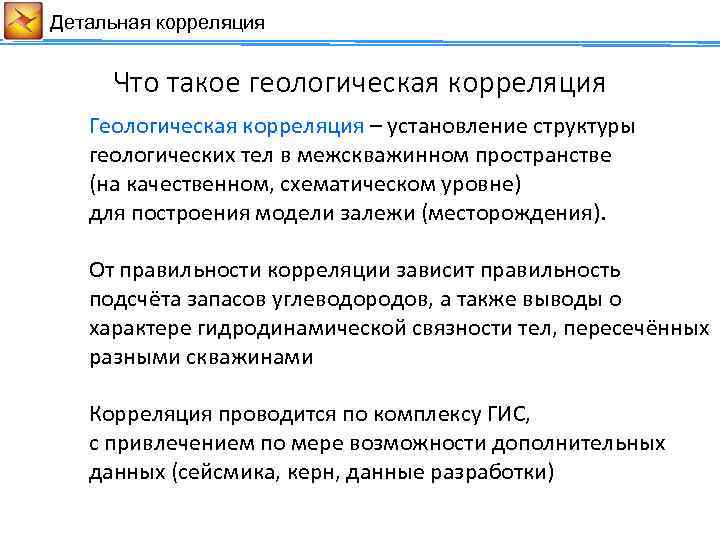 Детальная корреляция

Что такое геологическая корреляция

Геологическая корреляция – установление структуры геологических тел в межскважинном пространстве (на качественном, схематическом уровне) для построения модели залежи (месторождения).

От правильности корреляции зависит правильность подсчёта запасов углеводородов, а также выводы о характере гидродинамической связности тел, пересечённых разными скважинами

Корреляция проводится по комплексу ГИС, с привлечением по мере возможности дополнительных данных (сейсмика, керн, данные разработки)